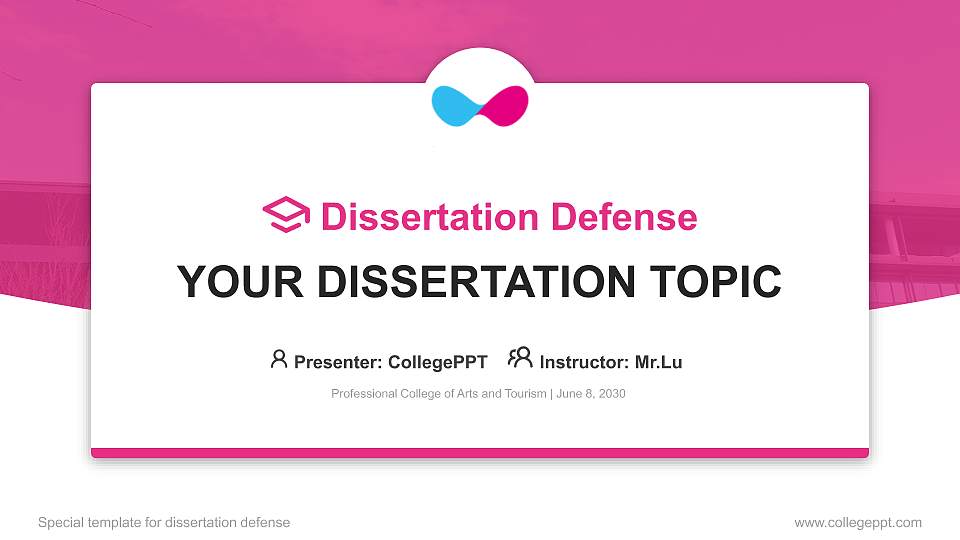 Dissertation Defense

YOUR DISSERTATION TOPIC

Presenter: CollegePPT Instructor: Mr.Lu

Professional College of Arts and Tourism | June 8, 2030

Special template for dissertation defense

www.collegeppt.com